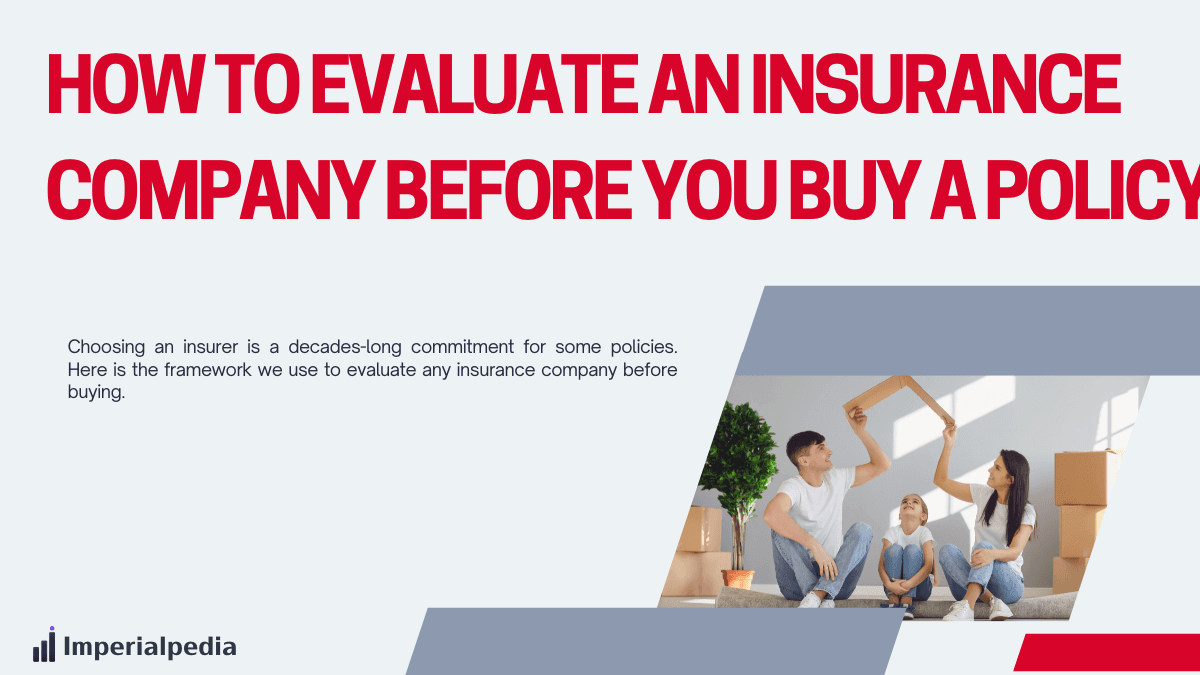 HOW TO EVALUATE AN INSURANCE COMPANY BEFORE YOU BUY A POLICY

Choosing an insurer is a decades-long commitment for some policies. Here is the framework we use to evaluate any insurance company before buying.

Imperialpedia